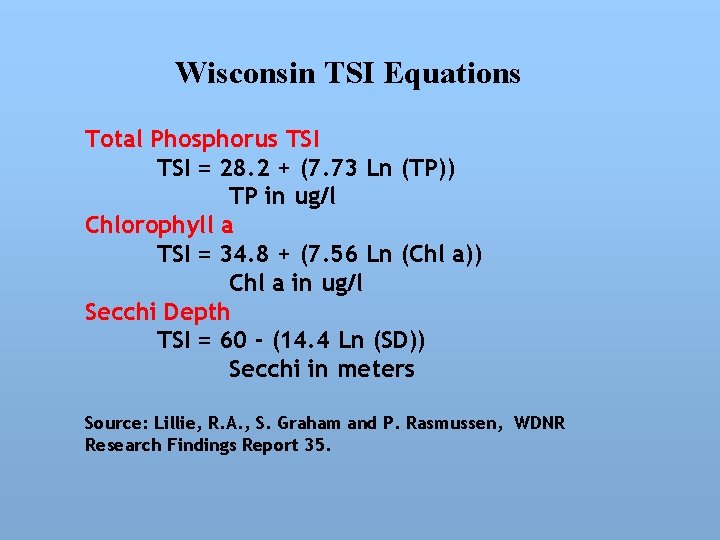 Wisconsin TSI Equations

Total Phosphorus TSI

TSI = 28.2 + (7.73 Ln (TP))

TP in ug/l

Chlorophyll a

TSI = 34.8 + (7.56 Ln (Chl a))

Chl a in ug/l

Secchi Depth

TSI = 60 - (14.4 Ln (SD))

Secchi in meters

Source: Lillie, R.A., S. Graham and P. Rasmussen, WDNR Research Findings Report 35.